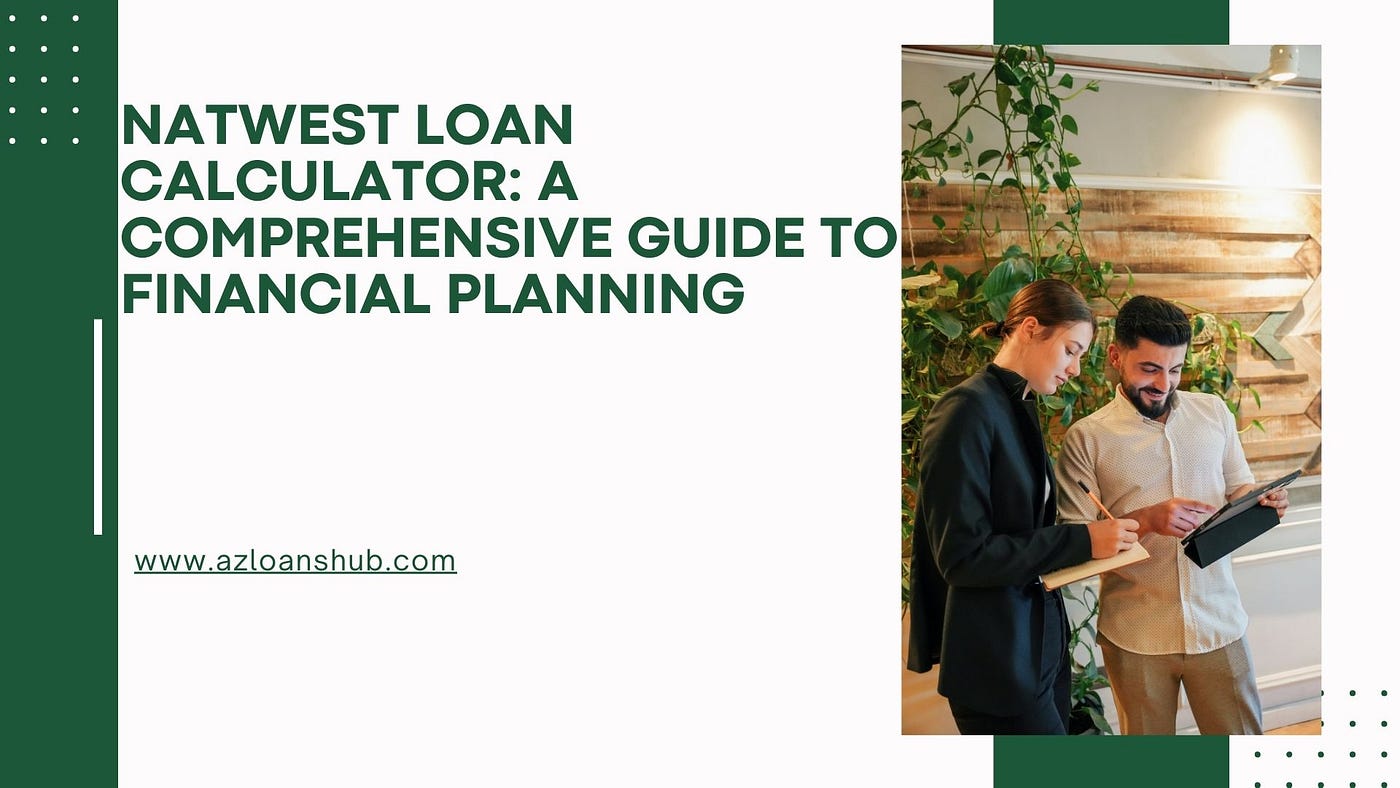 NATWEST LOAN CALCULATOR: A COMPREHENSIVE GUIDE TO FINANCIAL PLANNING

www.azloanshub.com